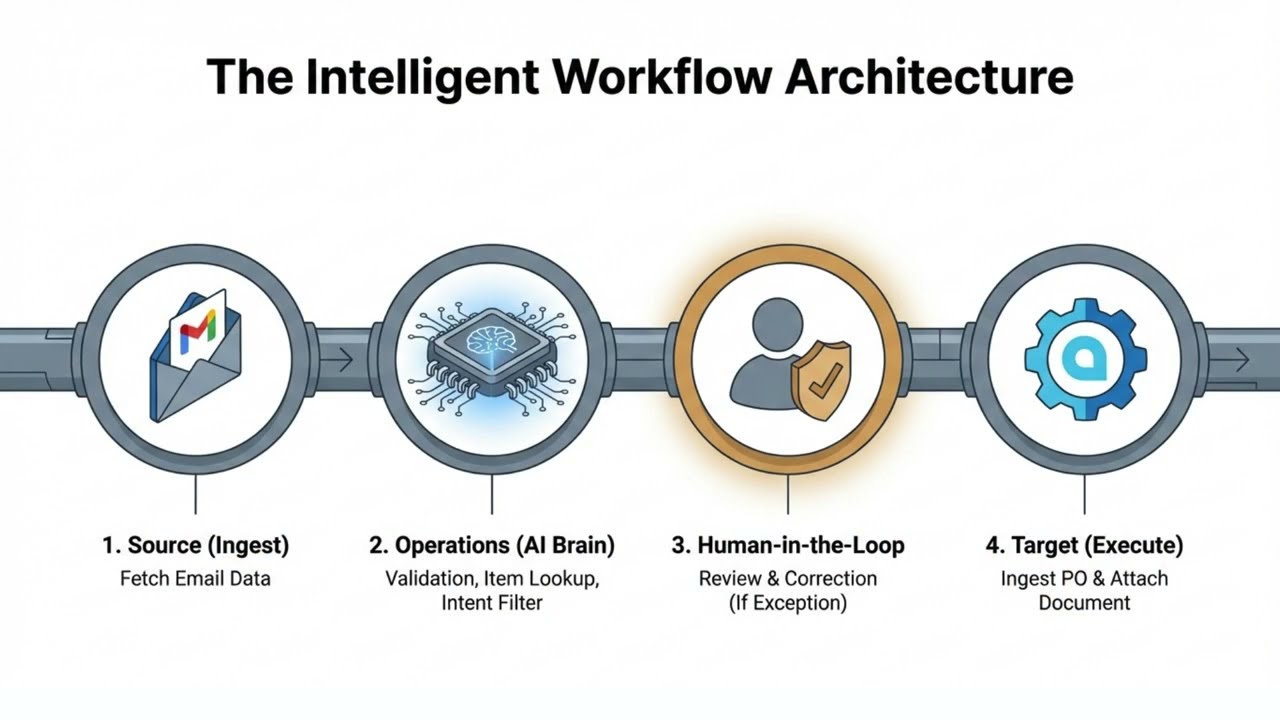 The Intelligent Workflow Architecture

1. Source (Ingest)
Fetch Email Data

2. Operations (AI Brain)
Validation, Item Lookup, Intent Filter

3. Human-in-the-Loop
Review & Correction (If Exception)

4. Target (Execute)
Ingest PO & Attach Document